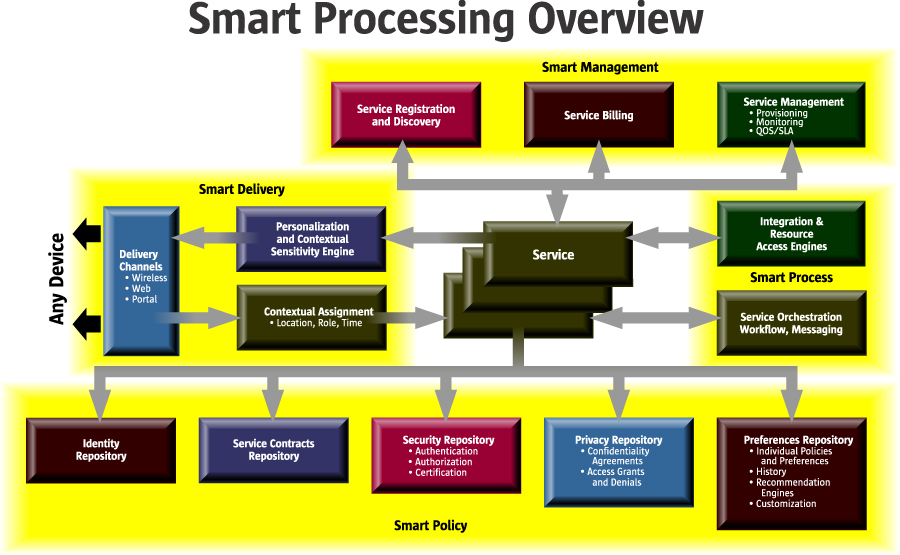 Smart Processing Overview

Smart Management

Service Registration and Discovery

Service Billing

Service Management
• Provisioning
• Monitoring
• QOS/SLA

Smart Delivery

Any Device

Delivery Channels
• Wireless
• Web
• Portal

Personalization and Contextual Sensitivity Engine

Contextual Assignment
• Location, Role, Time

Service

Integration & Resource Access Engines

Smart Process

Service Orchestration Workflow, Messaging

Identity Repository

Service Contracts Repository

Security Repository
• Authentication
• Authorization
• Certification

Privacy Repository
• Confidentiality Agreements
• Access Grants and Denials

Preferences Repository
• Individual Policies and Preferences
• History
• Recommendation Engines
• Customization

Smart Policy